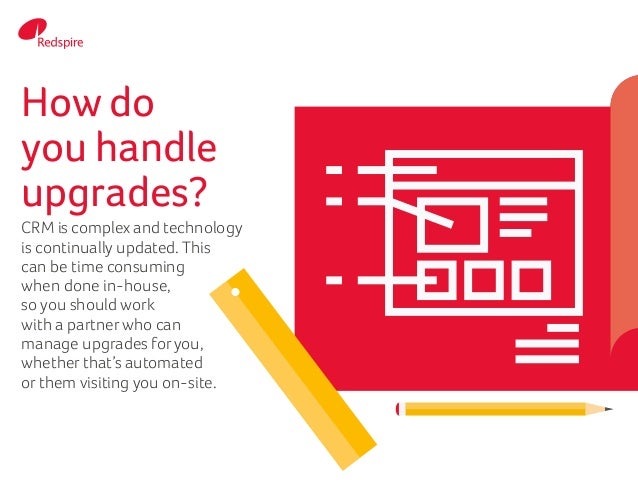 Redspire

How do you handle upgrades?

CRM is complex and technology is continually updated. This can be time consuming when done in-house, so you should work with a partner who can manage upgrades for you, whether that's automated or them visiting you on-site.